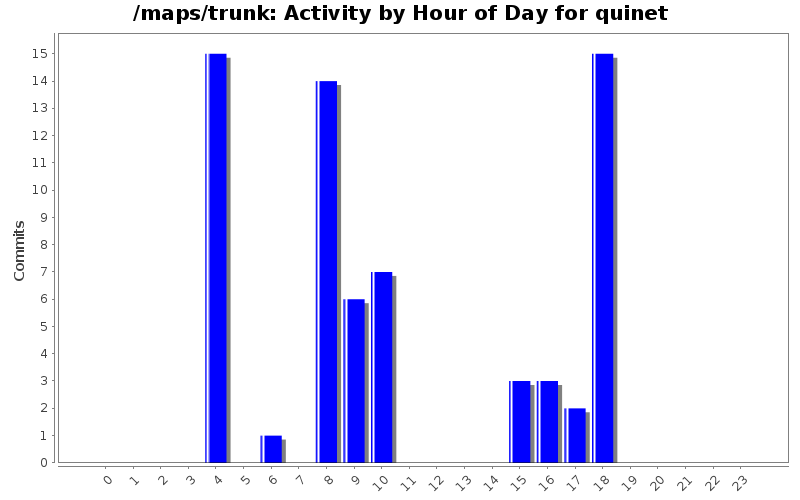 /maps/trunk: Activity by Hour of Day for quinet

Commits

15
14
13
12
11
10
9
8
7
6
5
4
3
2
1
0

0 1 2 3 4 5 6 7 8 9 10 11 12 13 14 15 16 17 18 19 20 21 22 23